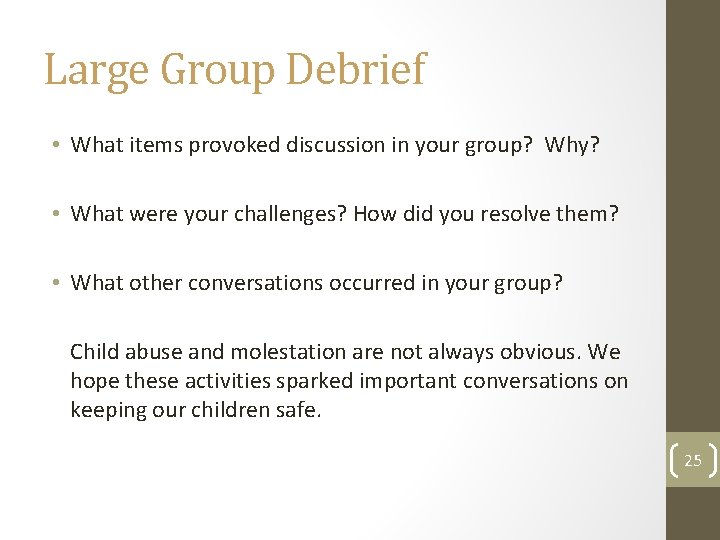 Large Group Debrief

• What items provoked discussion in your group? Why?

• What were your challenges? How did you resolve them?

• What other conversations occurred in your group?

Child abuse and molestation are not always obvious. We hope these activities sparked important conversations on keeping our children safe.

25